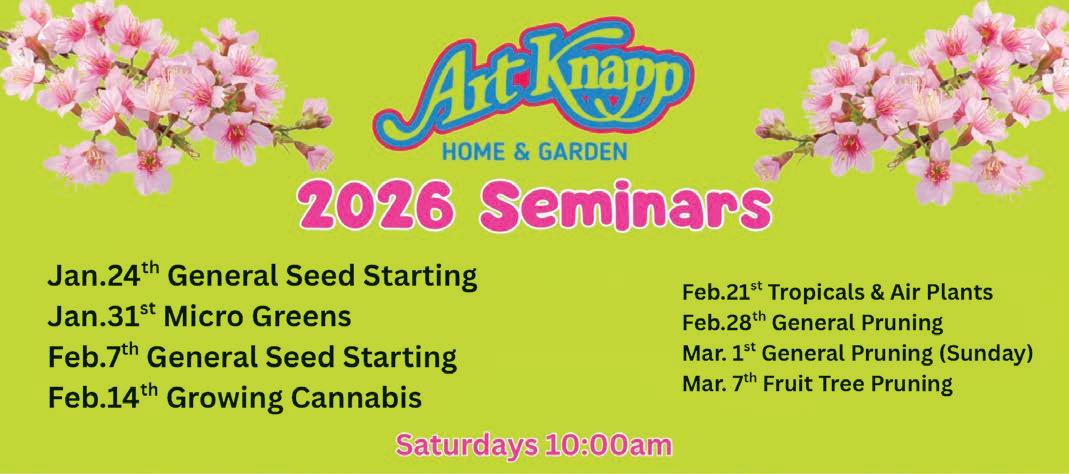 Art Knapp
HOME & GARDEN

2026 Seminars

Jan.24$^{th}$ General Seed Starting
Jan.31$^{st}$ Micro Greens
Feb.7$^{th}$ General Seed Starting
Feb.14$^{th}$ Growing Cannabis

Feb.21$^{st}$ Tropicals & Air Plants
Feb.28$^{th}$ General Pruning
Mar. 1$^{st}$ General Pruning (Sunday)
Mar. 7$^{th}$ Fruit Tree Pruning

Saturdays 10:00am